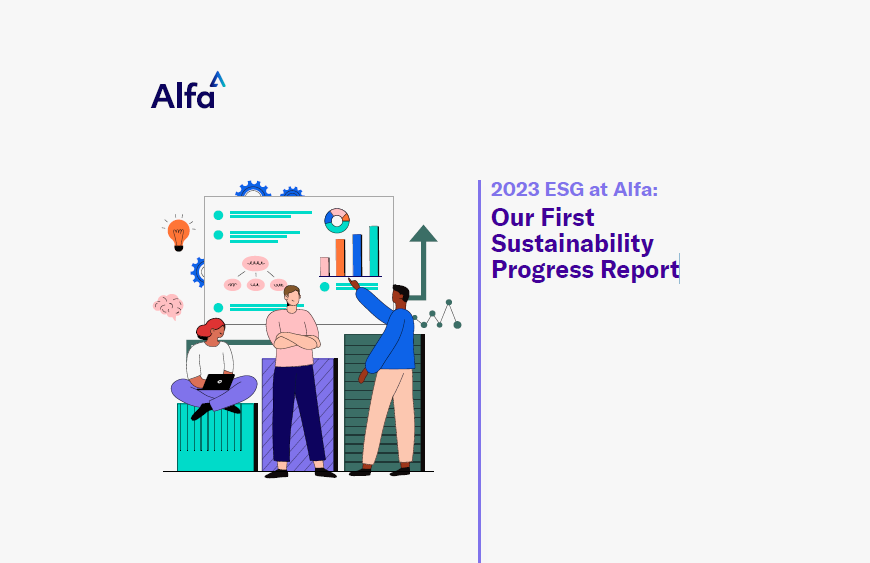 Alfa

2023 ESG at Alfa:

Our First Sustainability Progress Report